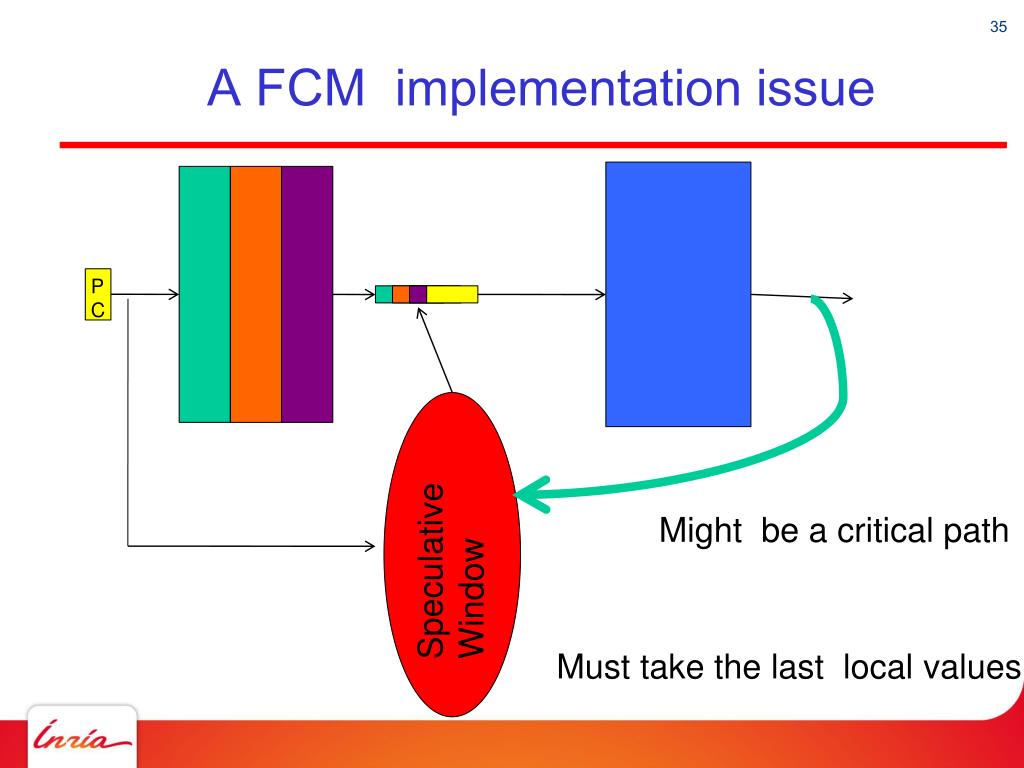 35

A FCM implementation issue

P C

Speculative Window

Might be a critical path

Must take the last local values

Inria